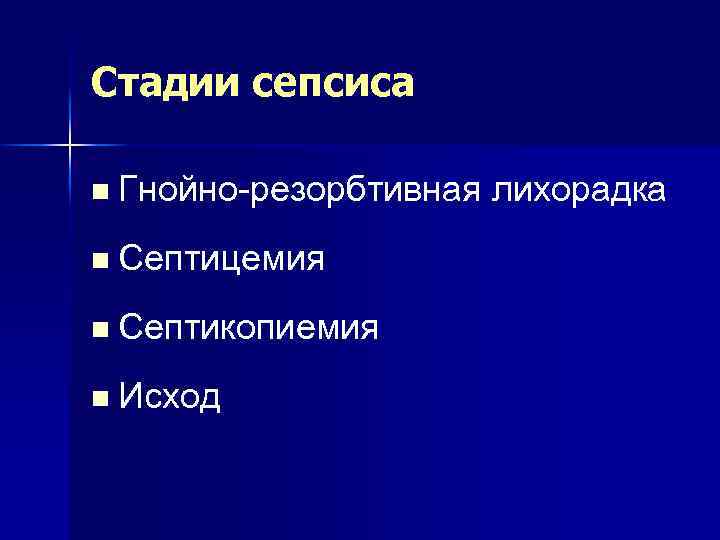 Стадии сепсиса

■ Гнойно-резорбтивная лихорадка

■ Септицемия

■ Септикопиемия

■ Исход